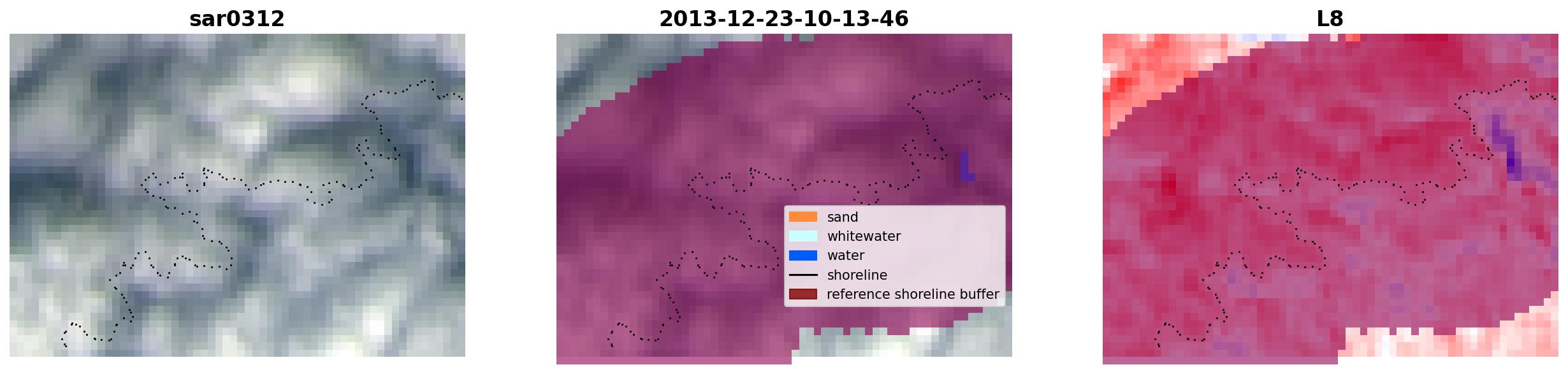 sar0312

2013-12-23-10-13-46

sand
whitewater
water
shoreline
reference shoreline buffer

L8